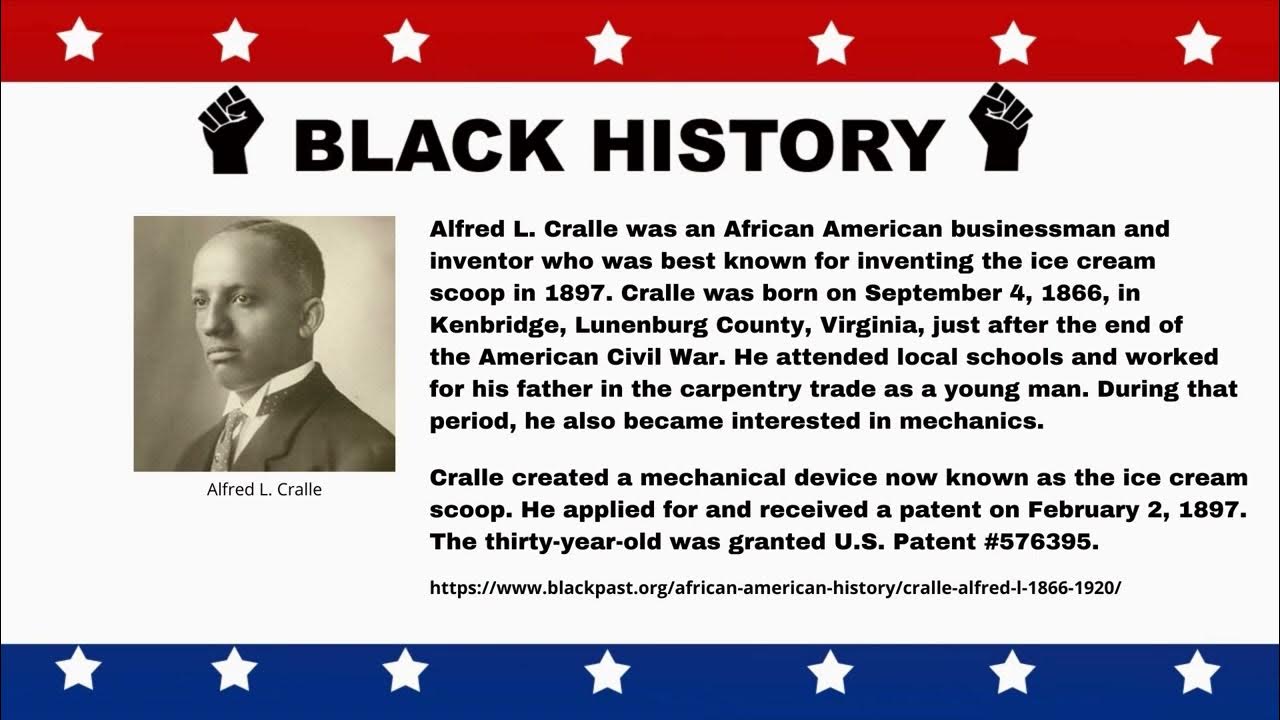 BLACK HISTORY

Alfred L. Cralle

Alfred L. Cralle was an African American businessman and inventor who was best known for inventing the ice cream scoop in 1897. Cralle was born on September 4, 1866, in Kenbridge, Lunenburg County, Virginia, just after the end of the American Civil War. He attended local schools and worked for his father in the carpentry trade as a young man. During that period, he also became interested in mechanics.

Cralle created a mechanical device now known as the ice cream scoop. He applied for and received a patent on February 2, 1897. The thirty-year-old was granted U.S. Patent #576395.

https://www.blackpast.org/african-american-history/cralle-alfred-l-1866-1920/